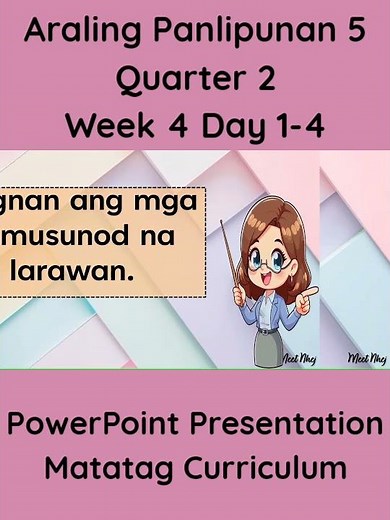 Araling Panlipunan 5
Quarter 2
Week 4 Day 1-4

gnan ang mga musunod na larawan.

Meet Nhej

Meet Nhej

PowerPoint Presentation
Matatag Curriculum